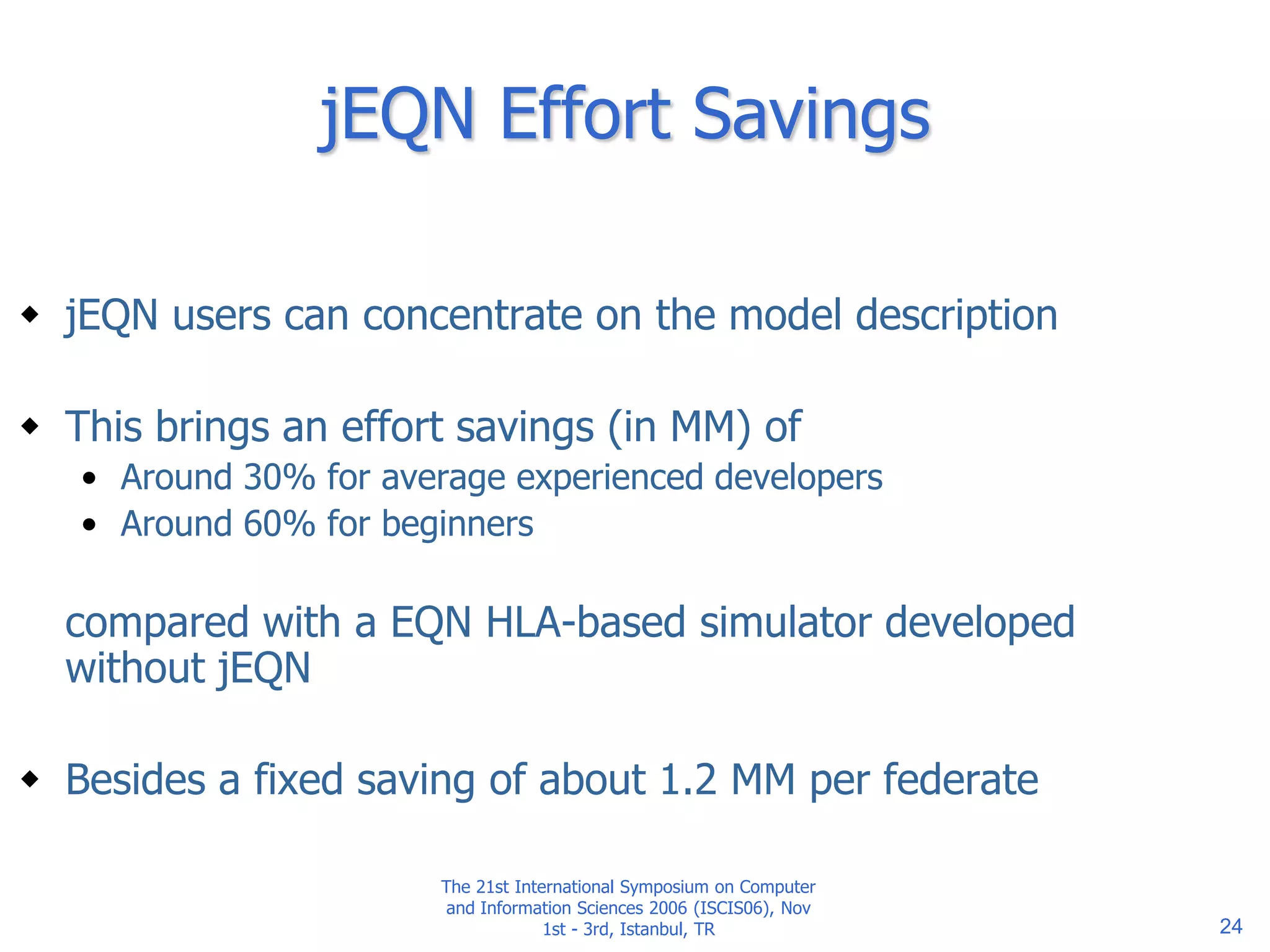 jEQN Effort Savings

◆ jEQN users can concentrate on the model description

◆ This brings an effort savings (in MM) of
• Around 30% for average experienced developers
• Around 60% for beginners

compared with a EQN HLA-based simulator developed without jEQN

◆ Besides a fixed saving of about 1.2 MM per federate

The 21st International Symposium on Computer and Information Sciences 2006 (ISCIS06), Nov 1st - 3rd, Istanbul, TR

24